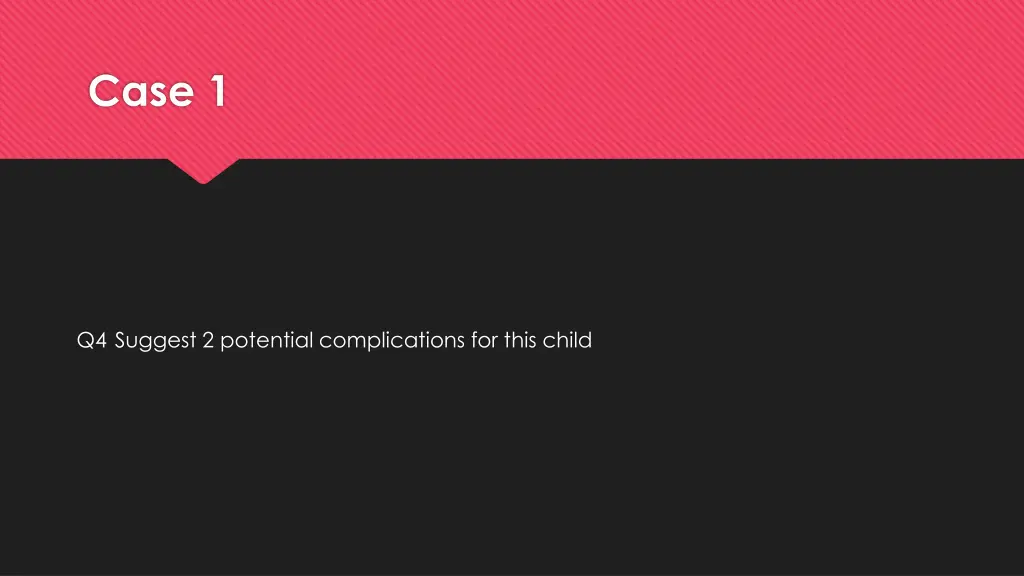 Case 1

Q4 Suggest 2 potential complications for this child